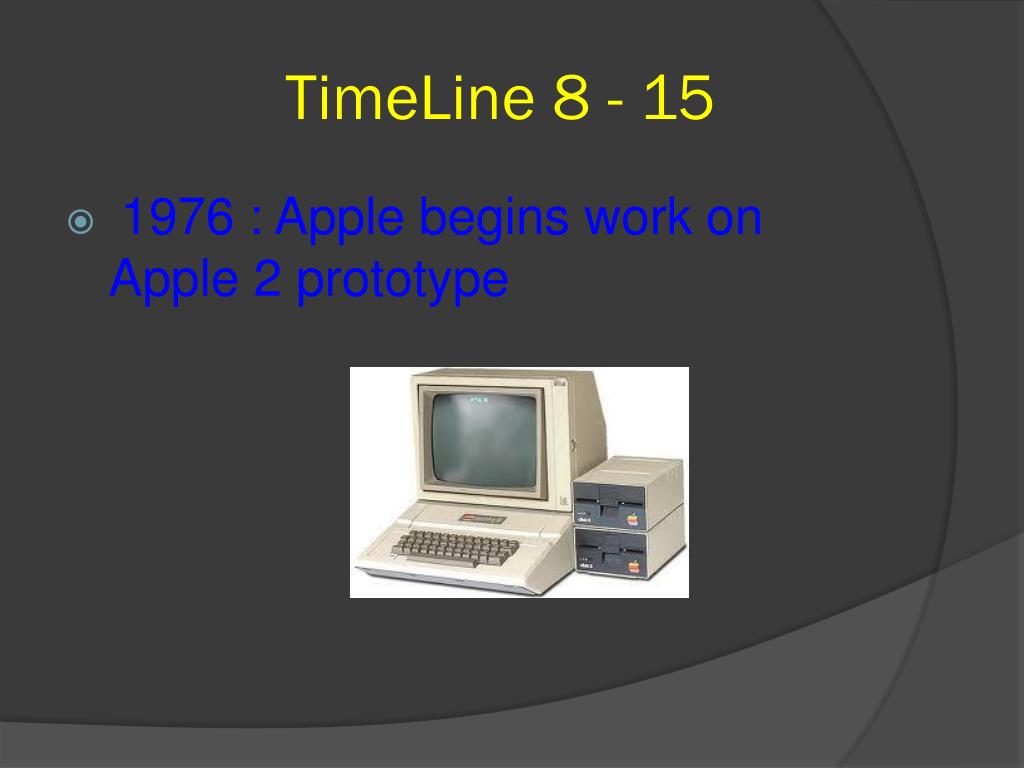 TimeLine 8 - 15

1976 : Apple begins work on Apple 2 prototype